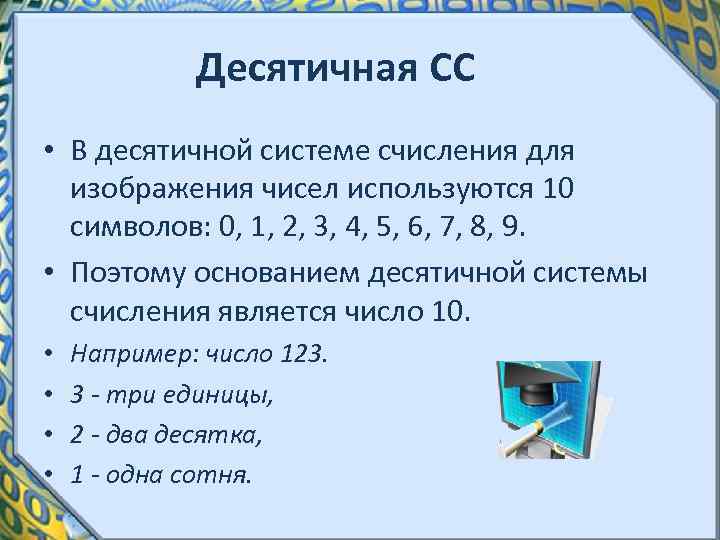 Десятичная СС

• В десятичной системе счисления для изображения чисел используются 10 символов: 0, 1, 2, 3, 4, 5, 6, 7, 8, 9.

• Поэтому основанием десятичной системы счисления является число 10.

• Например: число 123.

• 3 - три единицы,

• 2 - два десятка,

• 1 - одна сотня.